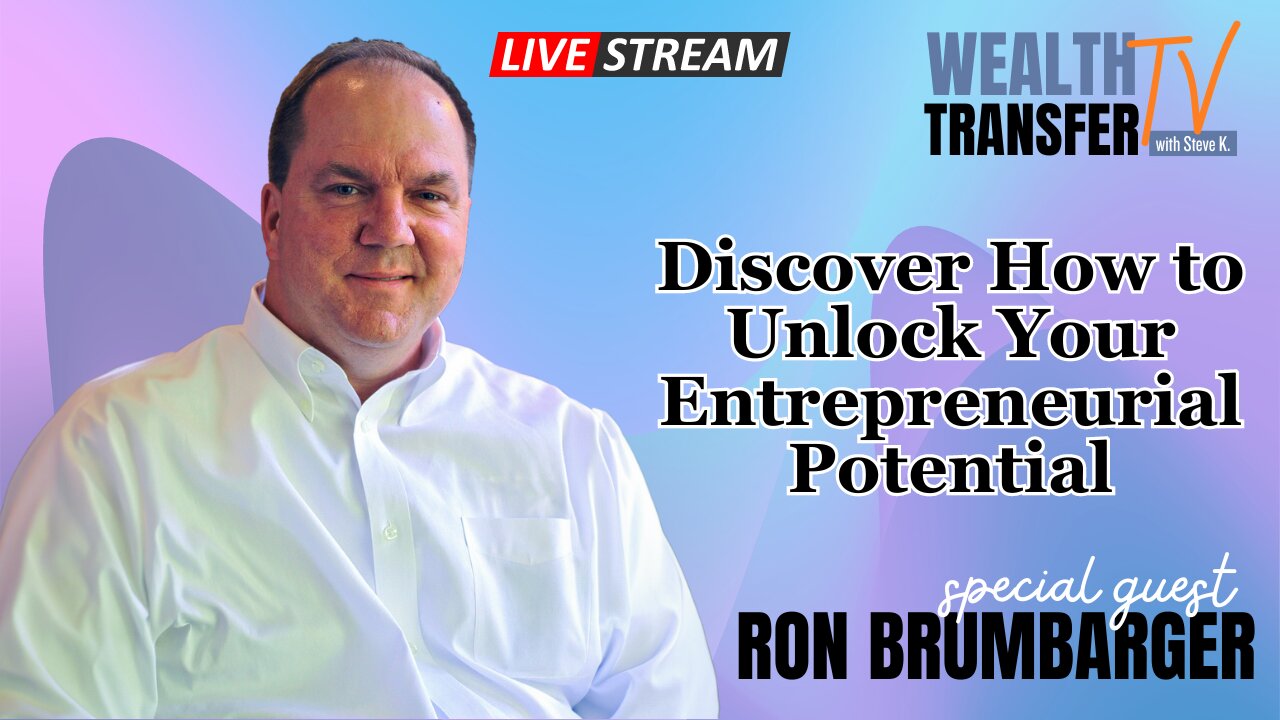 LIVE STREAM

WEALTH TRANSFER TV with Steve K.

Discover How to Unlock Your Entrepreneurial Potential

special guest
RON BRUMBARGER